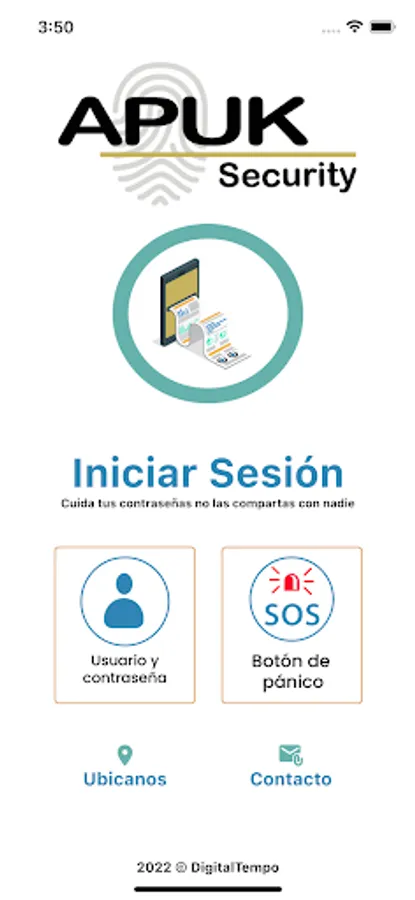 3:50

APUK
Security

Iniciar Sesión
Cuida tus contraseñas no las compartas con nadie

Usuario y contraseña

SOS
Botón de pánico

Ubicanos

Contacto

2022 © DigitalTempo